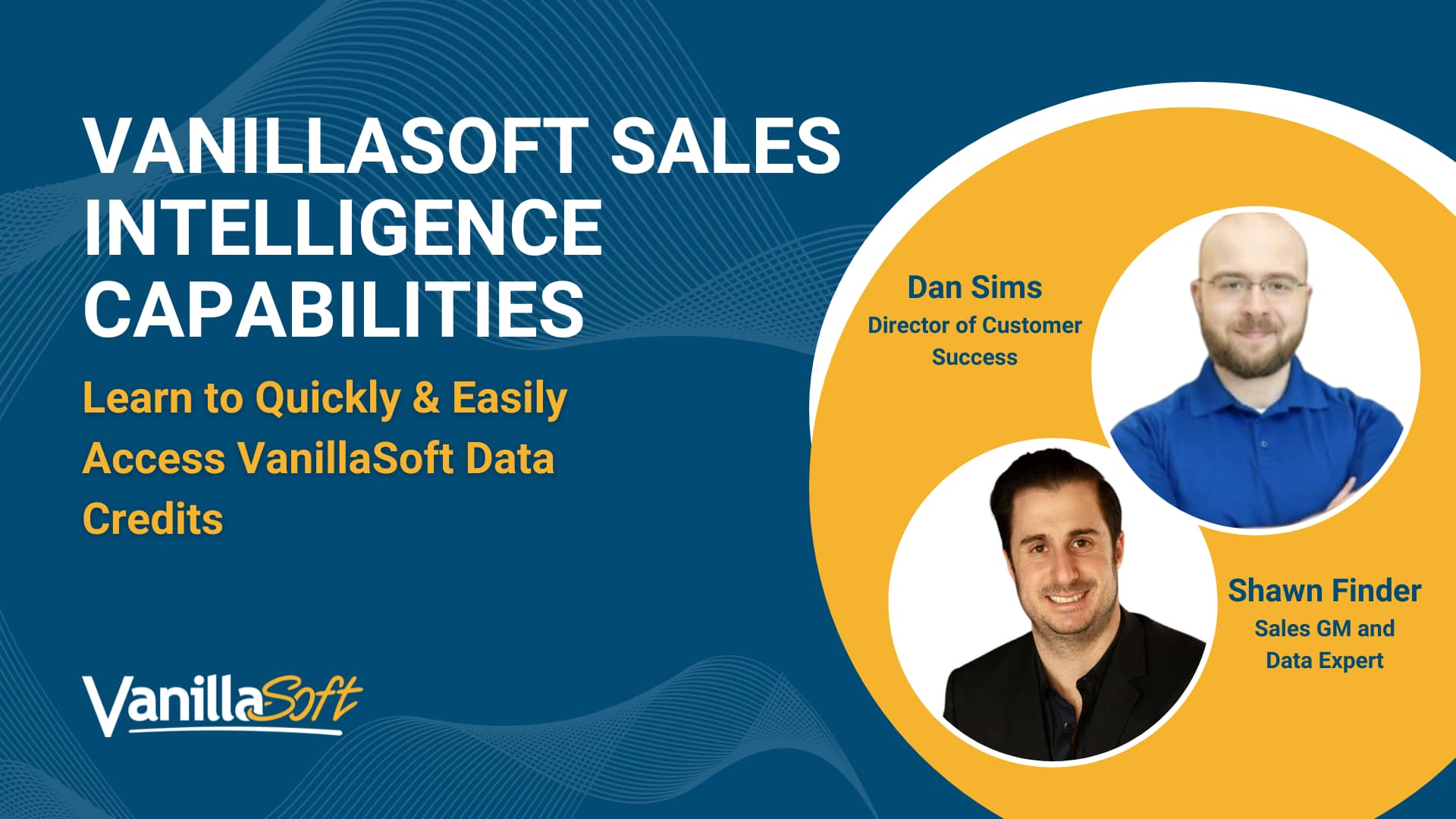 VANILLASOFT SALES INTELLIGENCE CAPABILITIES

Learn to Quickly & Easily Access VanillaSoft Data Credits

VanillaSoft

Dan Sims
Director of Customer Success

Shawn Finder
Sales GM and Data Expert